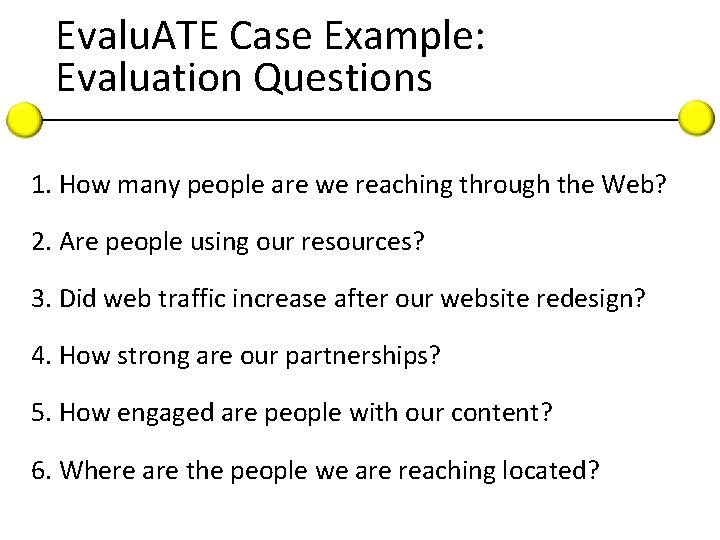 EvaluATE Case Example: Evaluation Questions

1. How many people are we reaching through the Web?

2. Are people using our resources?

3. Did web traffic increase after our website redesign?

4. How strong are our partnerships?

5. How engaged are people with our content?

6. Where are the people we are reaching located?